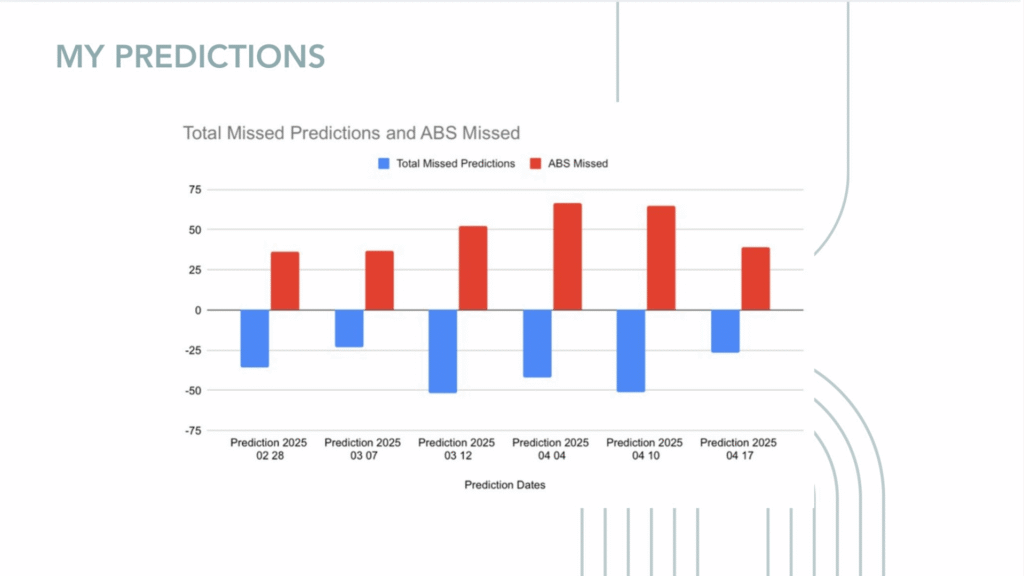 MY PREDICTIONS

Total Missed Predictions and ABS Missed

Total Missed Predictions ABS Missed

75
50
25
0
-25
-50
-75

Prediction 2025 02 28
Prediction 2025 03 07
Prediction 2025 03 12
Prediction 2025 04 04
Prediction 2025 04 10
Prediction 2025 04 17

Prediction Dates